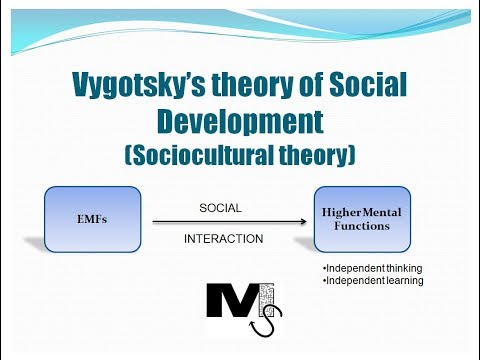 Vygotsky's theory of Social Development
(Sociocultural theory)

EMFs

SOCIAL

INTERACTION

Higher Mental Functions

•Independent thinking
•Independent learning

MS